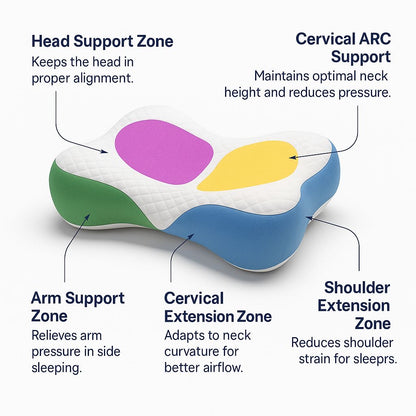 Head Support Zone

Keeps the head in proper alignment.

Cervical ARC Support

Maintains optimal neck height and reduces pressure.

Arm Support Zone

Relieves arm pressure in side sleeping.

Cervical Extension Zone

Adapts to neck curvature for better airflow.

Shoulder Extension Zone

Reduces shoulder strain for sleeprs.